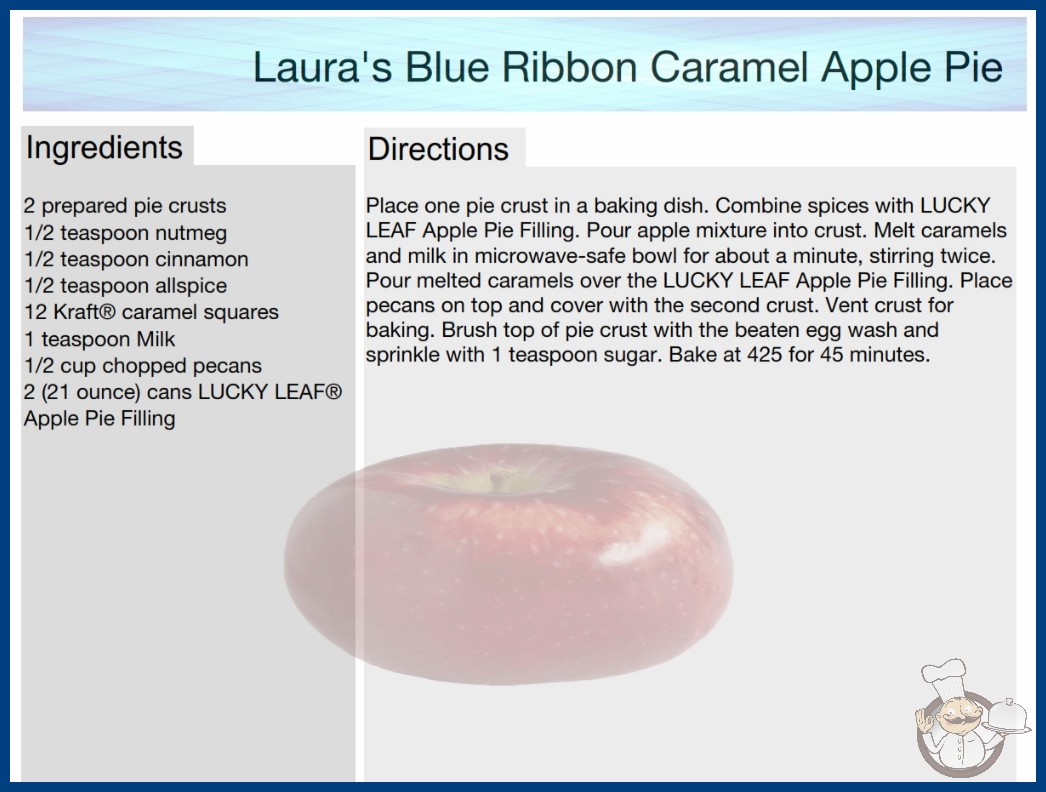 Laura's Blue Ribbon Caramel Apple Pie

Ingredients

2 prepared pie crusts
1/2 teaspoon nutmeg
1/2 teaspoon cinnamon
1/2 teaspoon allspice
12 Kraft® caramel squares
1 teaspoon Milk
1/2 cup chopped pecans
2 (21 ounce) cans LUCKY LEAF® Apple Pie Filling

Directions

Place one pie crust in a baking dish. Combine spices with LUCKY LEAF Apple Pie Filling. Pour apple mixture into crust. Melt caramels and milk in microwave-safe bowl for about a minute, stirring twice. Pour melted caramels over the LUCKY LEAF Apple Pie Filling. Place pecans on top and cover with the second crust. Vent crust for baking. Brush top of pie crust with the beaten egg wash and sprinkle with 1 teaspoon sugar. Bake at 425 for 45 minutes.